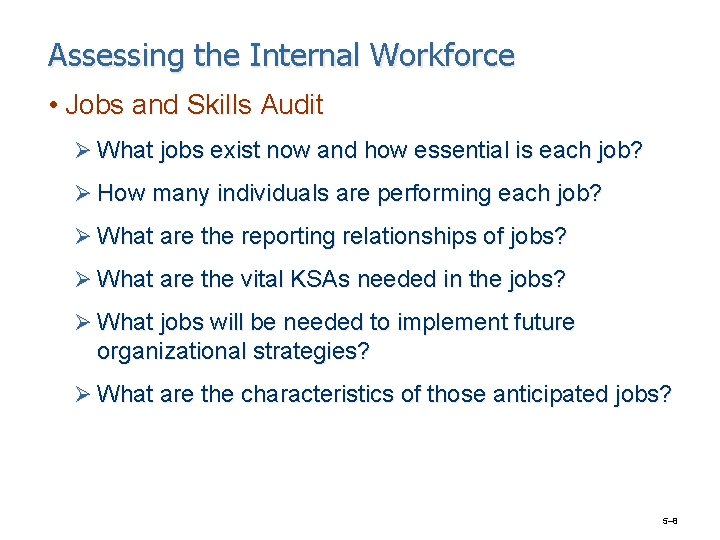 Assessing the Internal Workforce

• Jobs and Skills Audit

➢ What jobs exist now and how essential is each job?

➢ How many individuals are performing each job?

➢ What are the reporting relationships of jobs?

➢ What are the vital KSAs needed in the jobs?

➢ What jobs will be needed to implement future organizational strategies?

➢ What are the characteristics of those anticipated jobs?

5–8